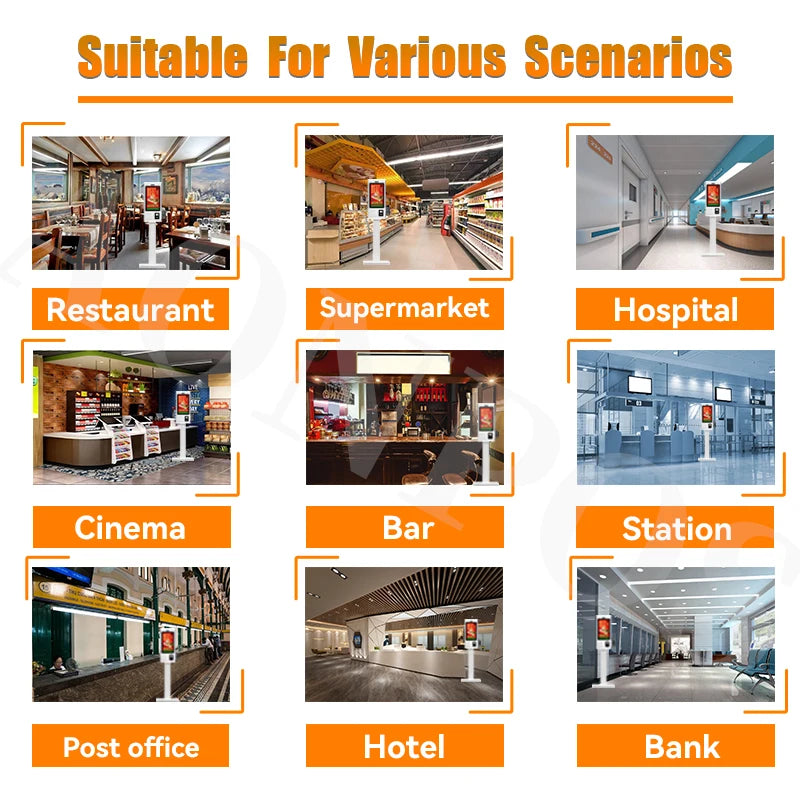 Suitable For Various Scenarios

Restaurant

Supermarket

Hospital

Cinema

Bar

Station

Post office

Hotel

Bank